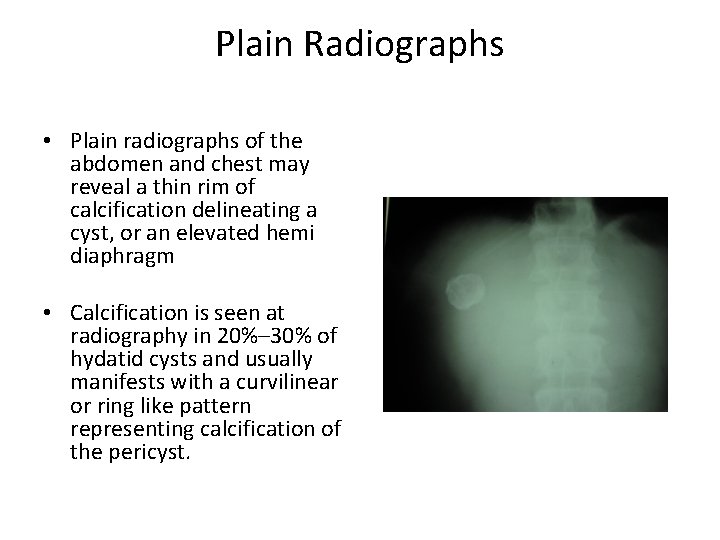 Plain Radiographs

• Plain radiographs of the abdomen and chest may reveal a thin rim of calcification delineating a cyst, or an elevated hemi diaphragm

• Calcification is seen at radiography in 20%–30% of hydatid cysts and usually manifests with a curvilinear or ring like pattern representing calcification of the pericyst.